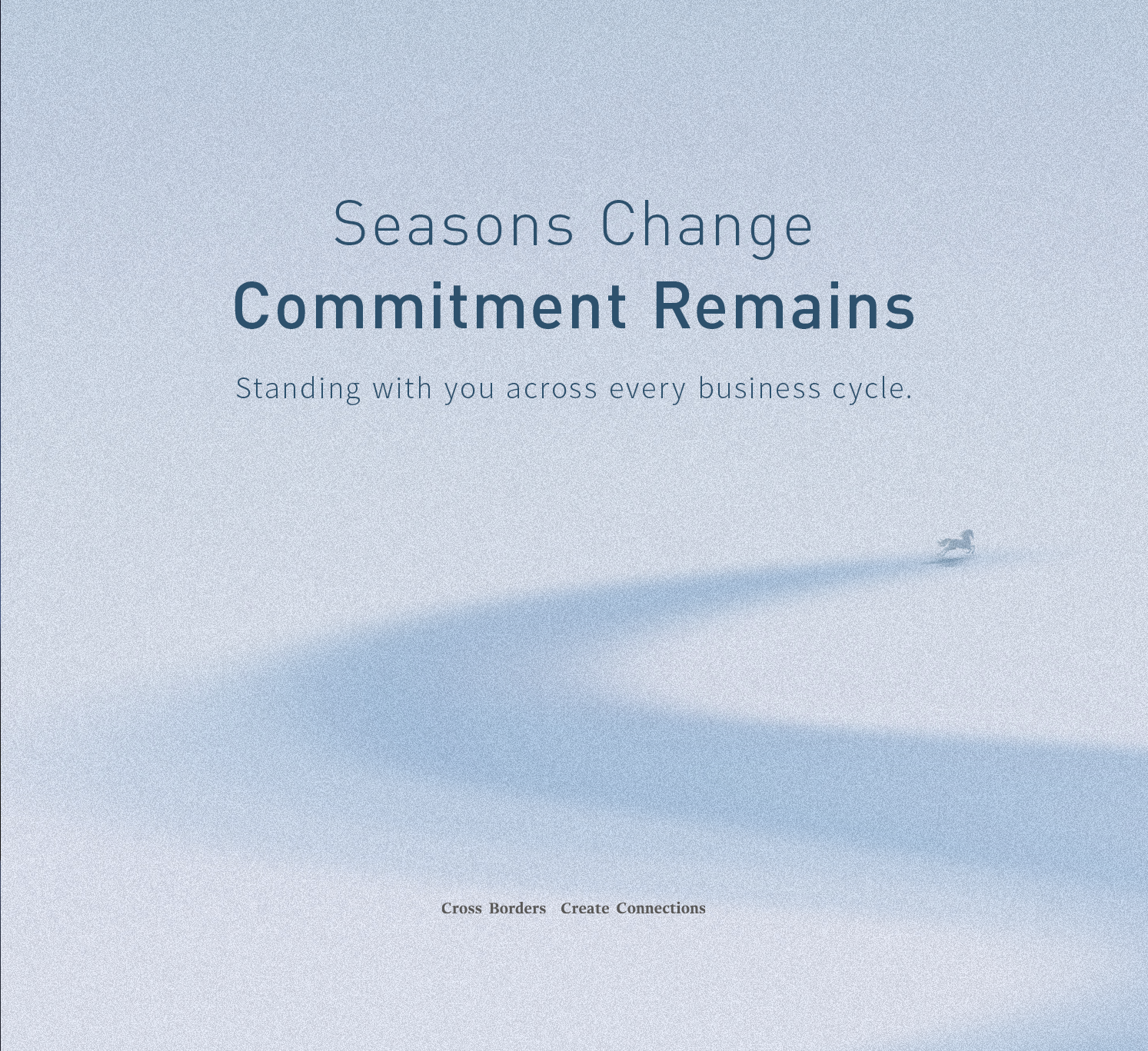 Seasons Change
Commitment Remains

Standing with you across every business cycle.

Cross Borders Create Connections